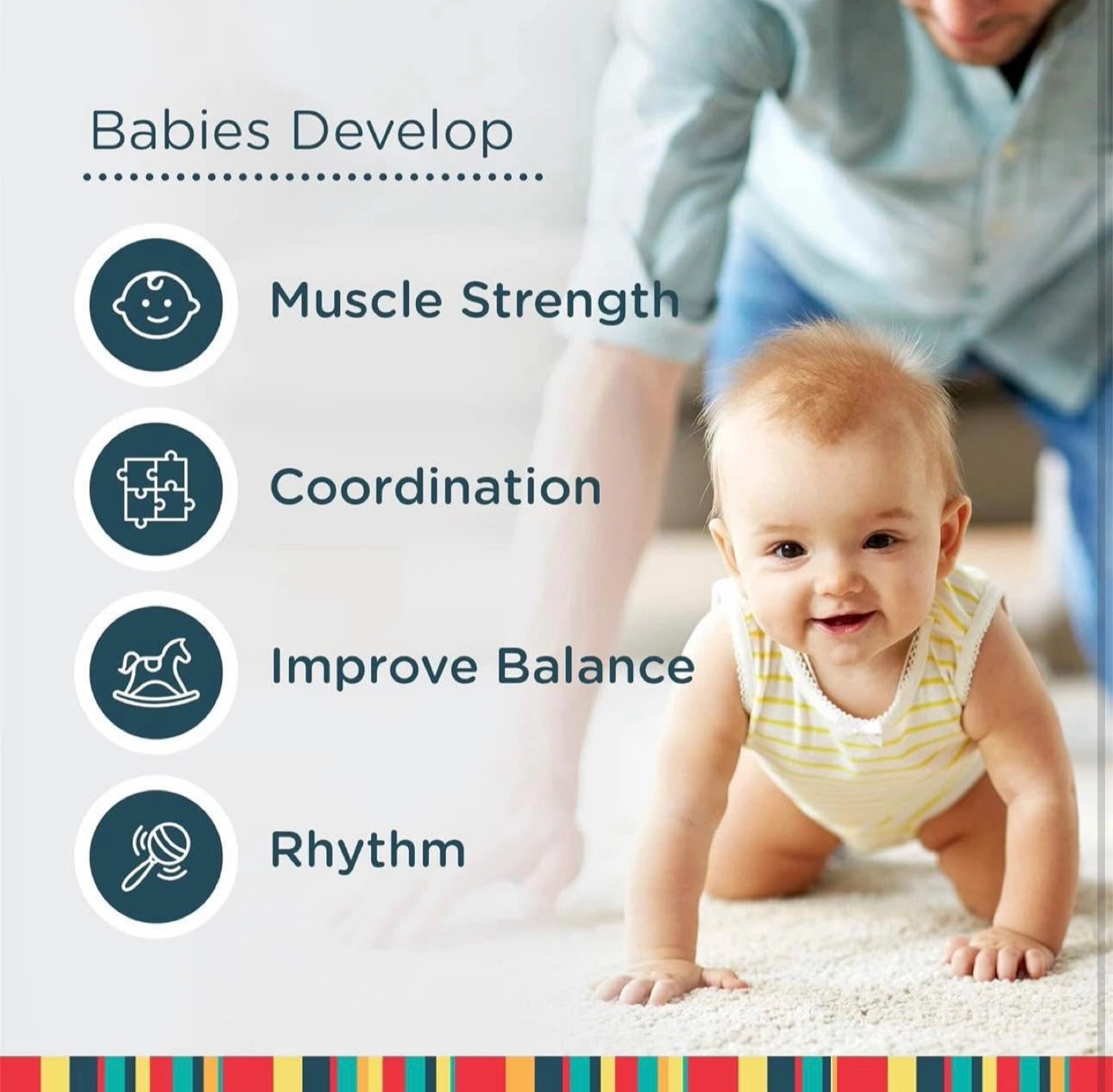 Babies Develop

Muscle Strength

Coordination

Improve Balance

Rhythm